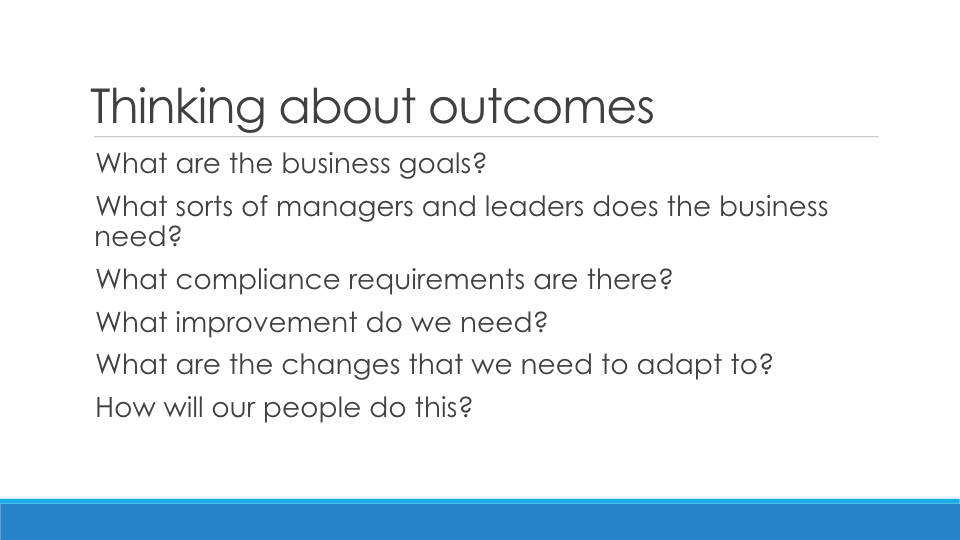 Thinking about outcomes

What are the business goals?

What sorts of managers and leaders does the business need?

What compliance requirements are there?

What improvement do we need?

What are the changes that we need to adapt to?

How will our people do this?